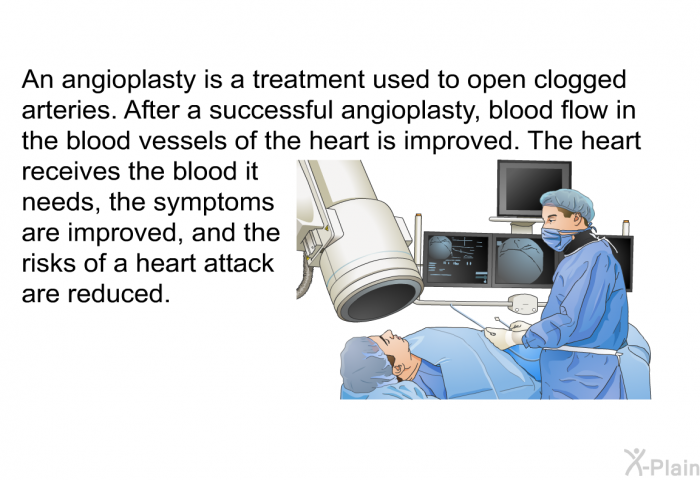 An angioplasty is a treatment used to open clogged arteries. After a successful angioplasty, blood flow in the blood vessels of the heart is improved. The heart receives the blood it needs, the symptoms are improved, and the risks of a heart attack are reduced.

X-Plain